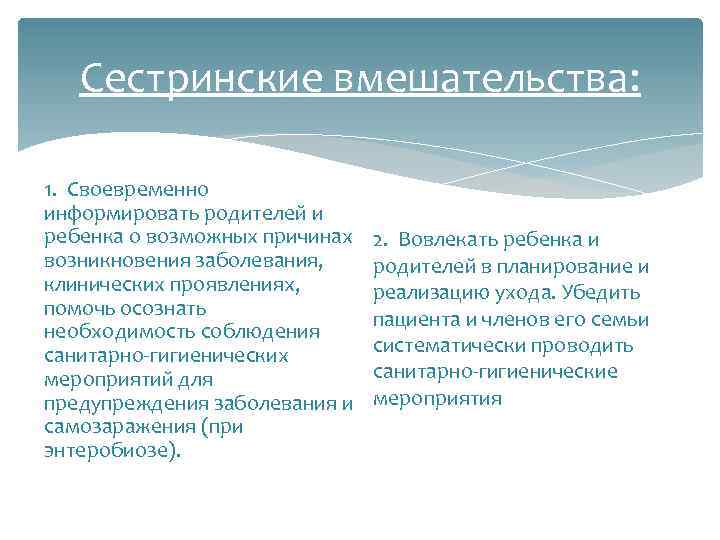 Сестринские вмешательства:

1. Своевременно информировать родителей и ребенка о возможных причинах возникновения заболевания, клинических проявлениях, помочь осознать необходимость соблюдения санитарно-гигиенических мероприятий для предупреждения заболевания и самозаражения (при энтеробиозе).

2. Вовлекать ребенка и родителей в планирование и реализацию ухода. Убедить пациента и членов его семьи систематически проводить санитарно-гигиенические мероприятия